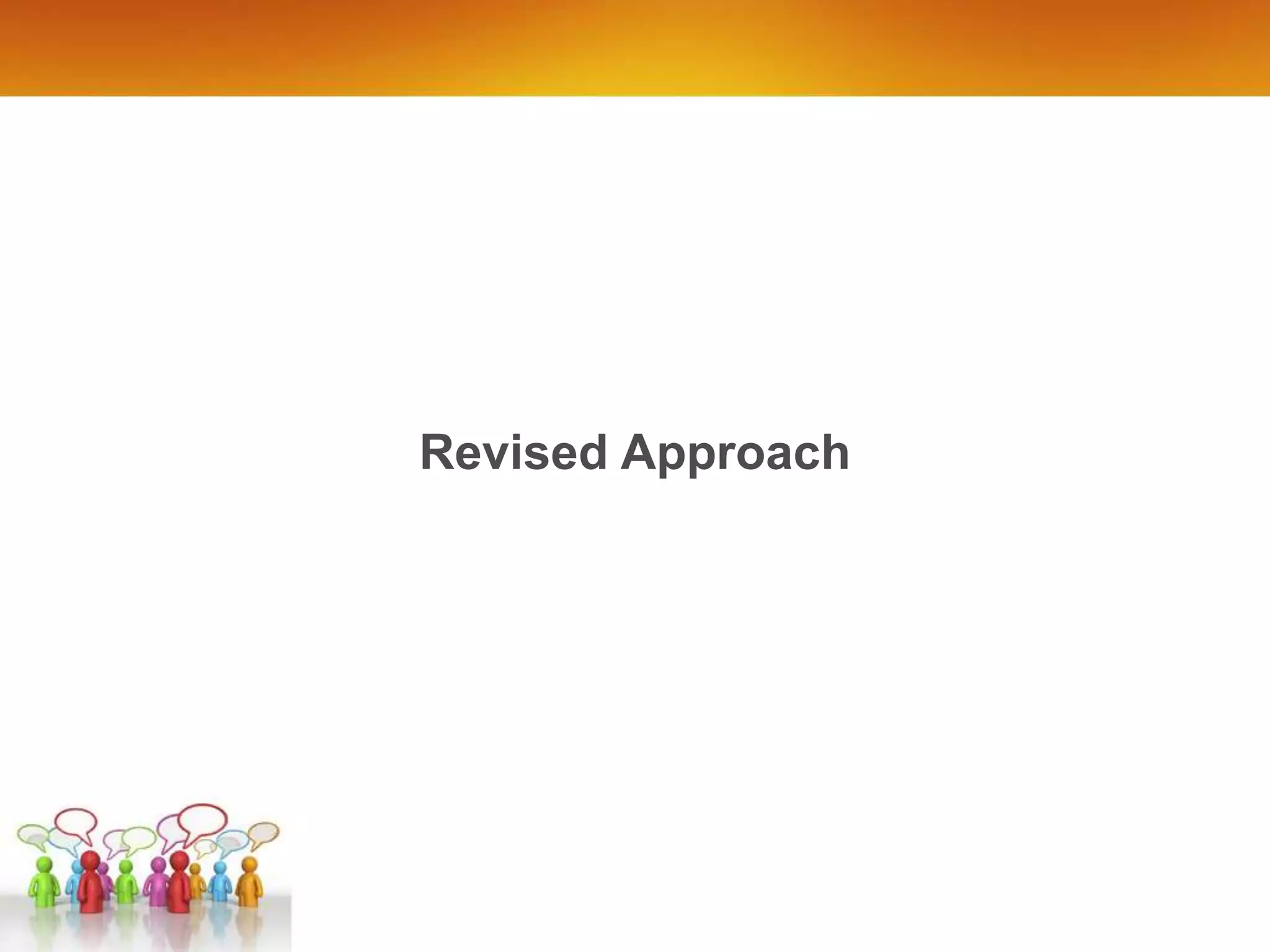 Revised Approach